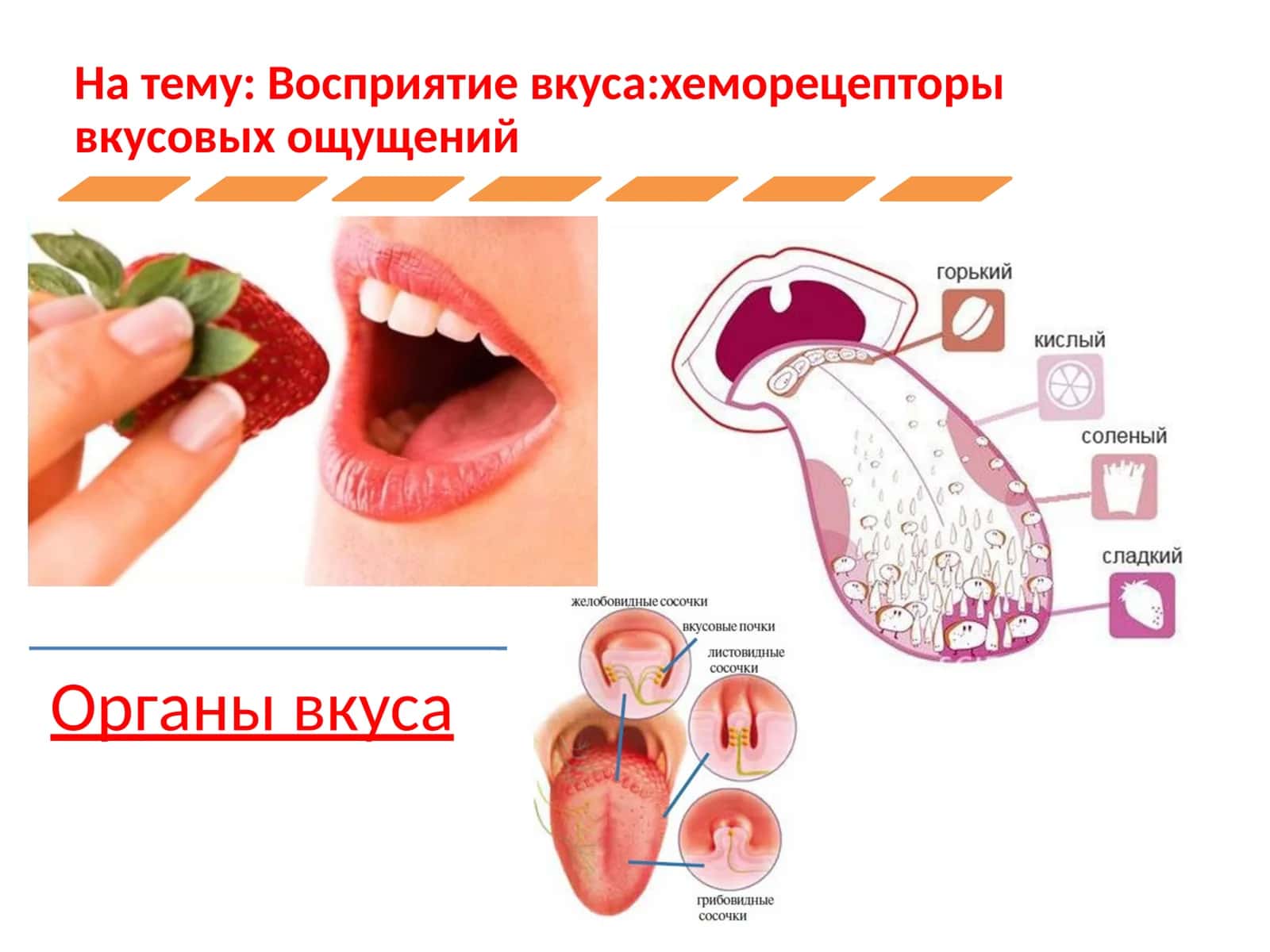 На тему: Восприятие вкуса:хеморецепторы вкусовых ощущений

горький
кислый
соленый
сладкий

Органы вкуса

желобовидные сосочки
вкусовые почки
листовидные сосочки
грибовидные сосочки